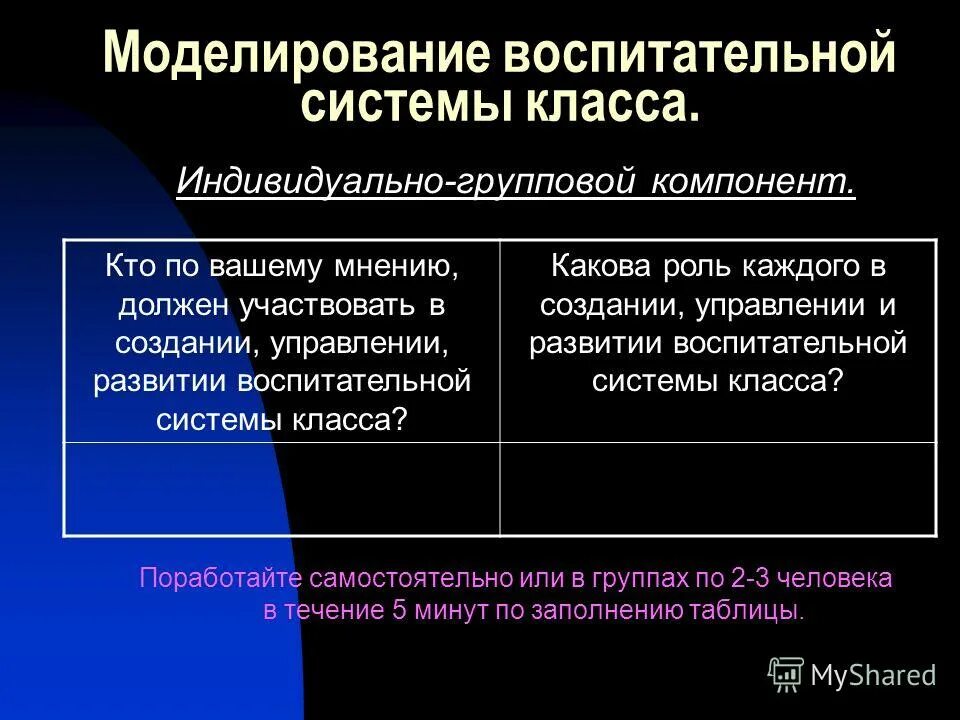 Моделирование воспитательной системы класса.

Индивидуально-групповой компонент.

| Кто по вашему мнению, должен участвовать в создании, управлении, развитии воспитательной системы класса? | Какова роль каждого в создании, управлении и развитии воспитательной системы класса? |
|---|---|
| | |

Поработайте самостоятельно или в группах по 2-3 человека в течение 5 минут по заполнению таблицы.

MyShared